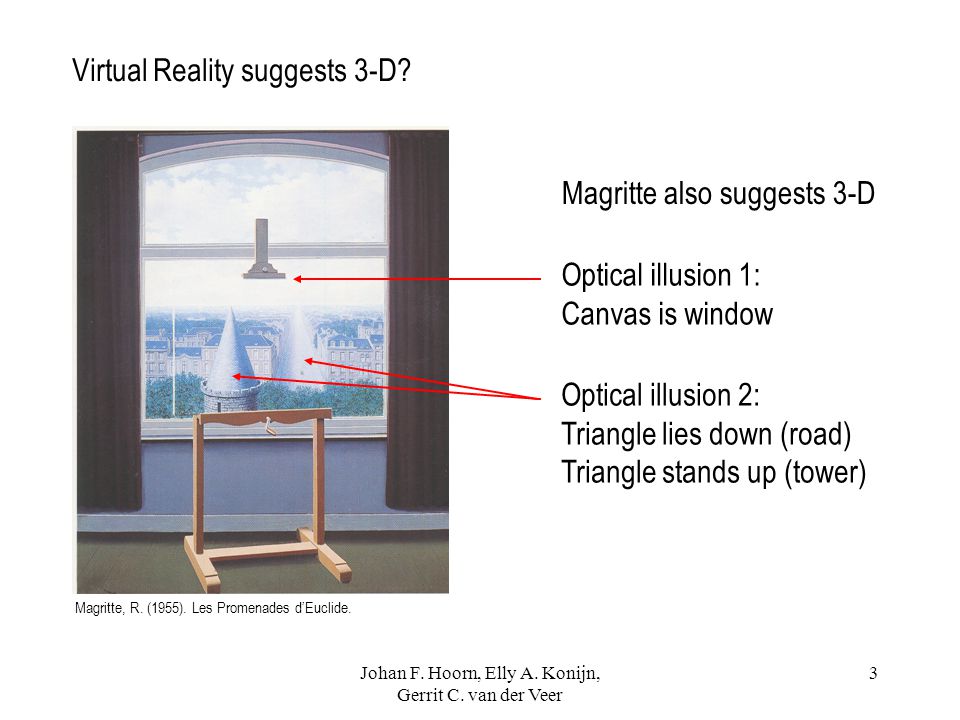 Virtual Reality suggests 3-D?

Magritte also suggests 3-D

Optical illusion 1:
Canvas is window

Optical illusion 2:
Triangle lies down (road)
Triangle stands up (tower)

Magritte, R. (1955). Les Promenades d'Euclide.

Johan F. Hoorn, Elly A. Konijn,
Gerrit C. van der Veer

3